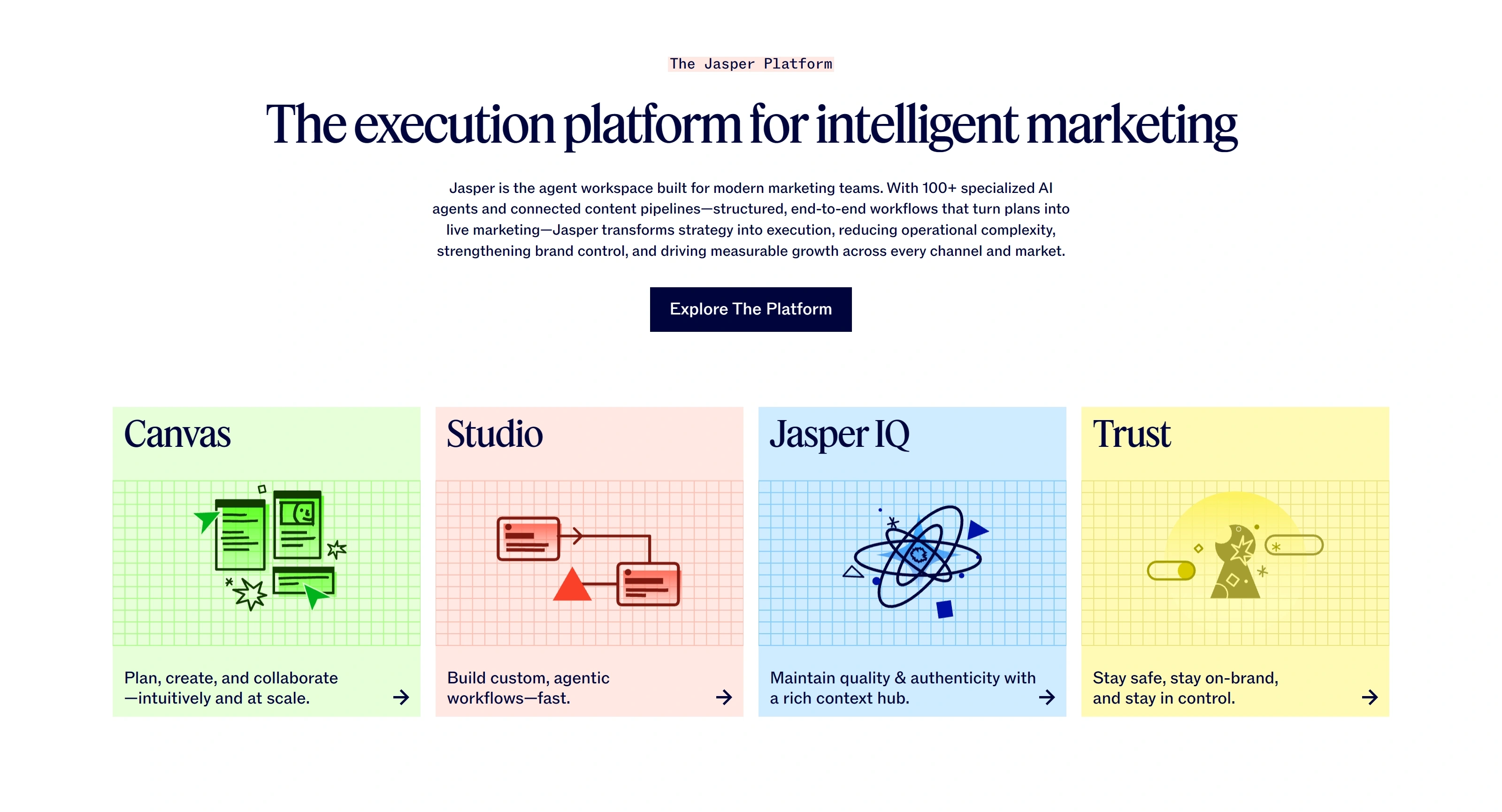 The Jasper Platform

The execution platform for intelligent marketing

Jasper is the agent workspace built for modern marketing teams. With 100+ specialized AI agents and connected content pipelines—structured, end-to-end workflows that turn plans into live marketing—Jasper transforms strategy into execution, reducing operational complexity, strengthening brand control, and driving measurable growth across every channel and market.

Explore The Platform

Canvas

Plan, create, and collaborate —intuitively and at scale.

Studio

Build custom, agentic workflows—fast.

Jasper IQ

Maintain quality & authenticity with a rich context hub.

Trust

Stay safe, stay on-brand, and stay in control.